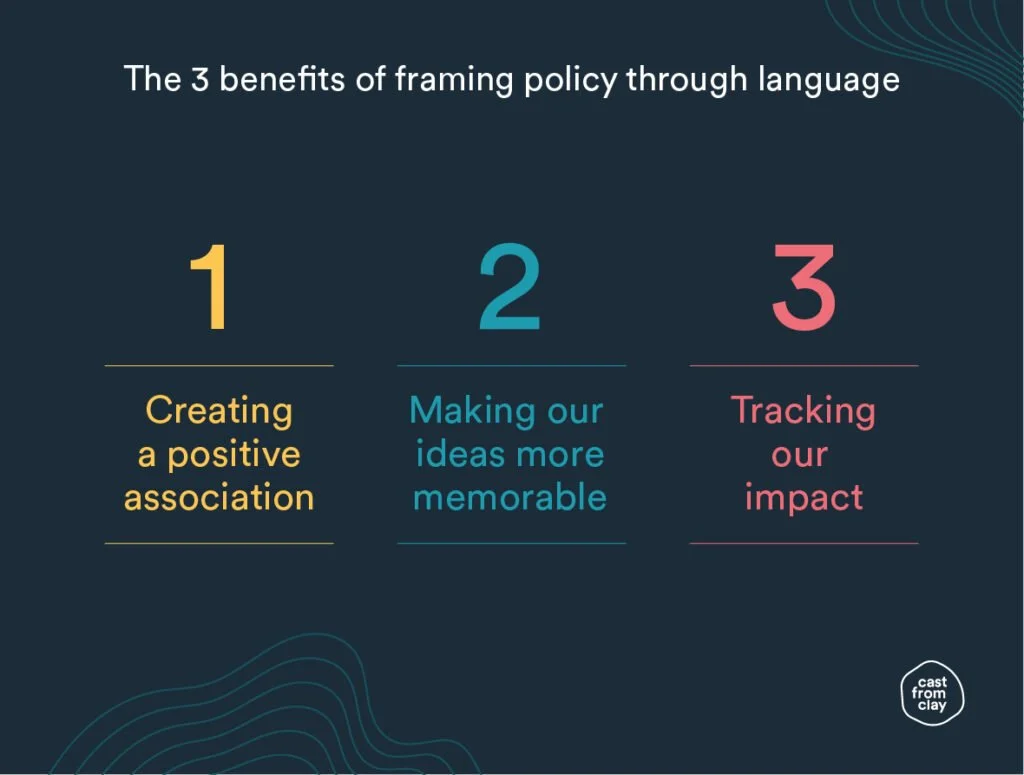 The 3 benefits of framing policy through language

1

Creating a positive association

2

Making our ideas more memorable

3

Tracking our impact

cast from clay